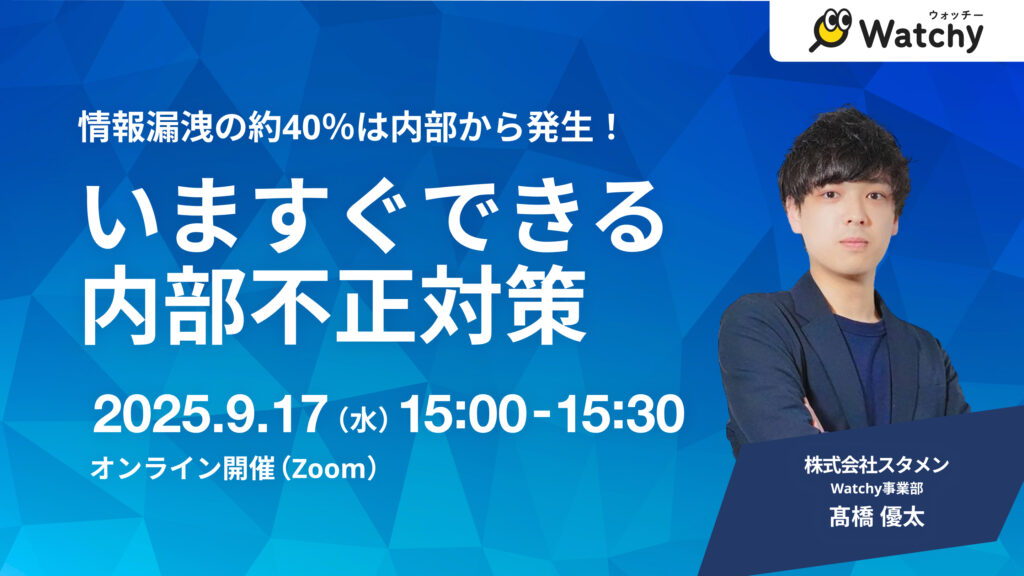 ウォッチー
Watchy

情報漏洩の約40%は内部から発生！

いますぐできる
内部不正対策

2025.9.17（水）15:00-15:30

オンライン開催（Zoom）

株式会社スタメン
Watchy事業部
髙橋 優太